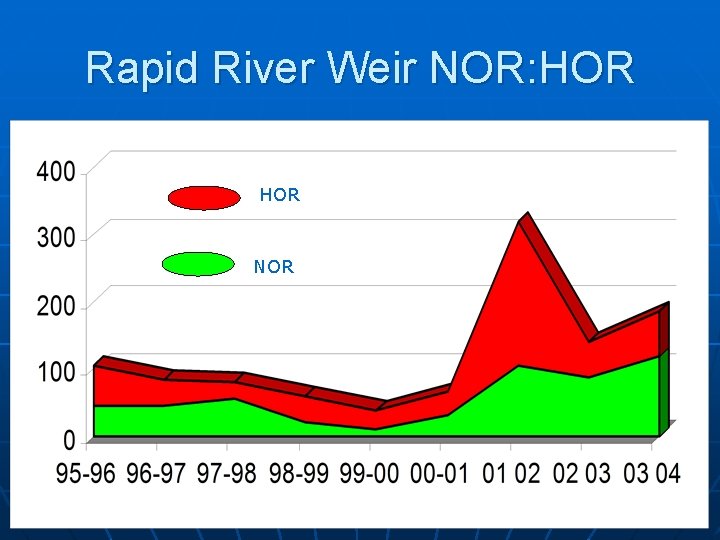 Rapid River Weir NOR:HOR

400
300
200
100
0

HOR
NOR

95-96 96-97 97-98 98-99 99-00 00-01 01 02 02 03 03 04